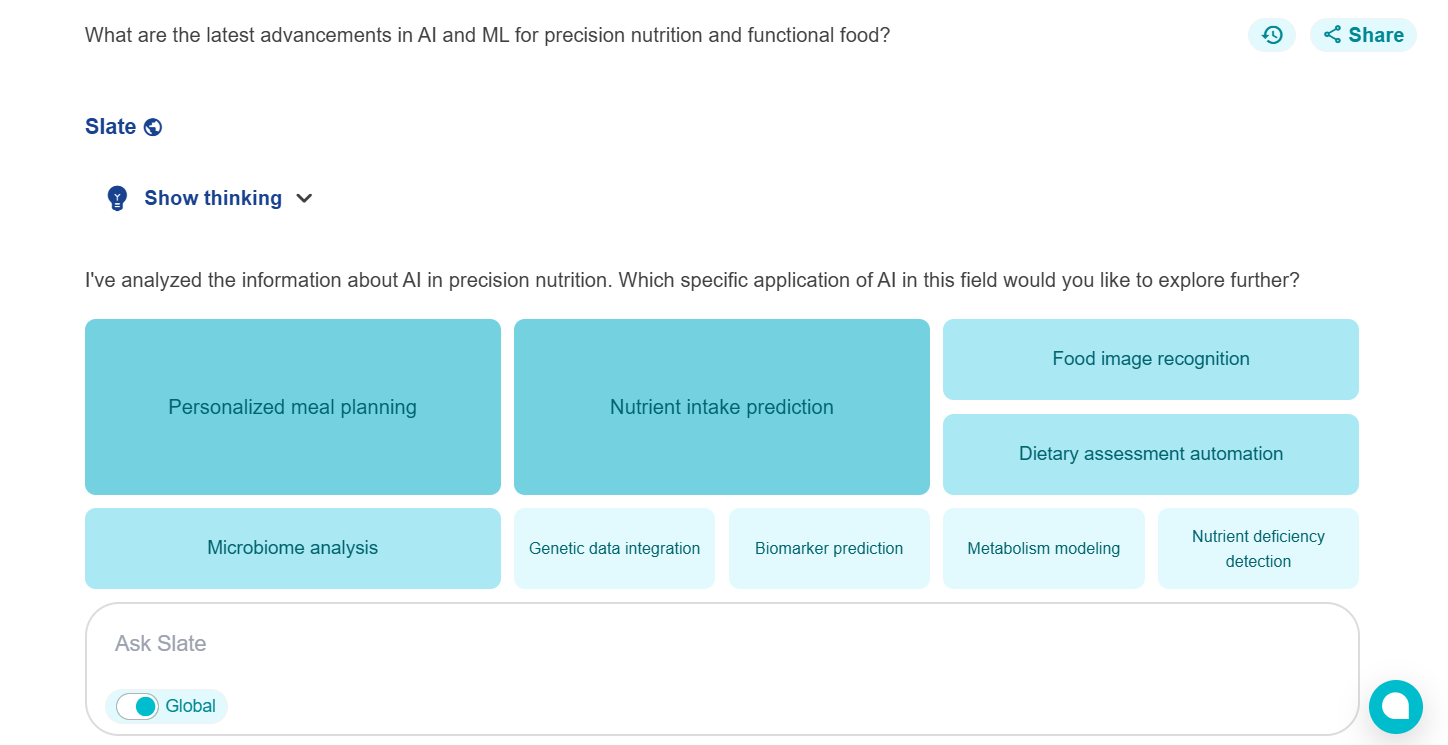 What are the latest advancements in AI and ML for precision nutrition and functional food?

Share

Slate

Show thinking

I've analyzed the information about AI in precision nutrition. Which specific application of AI in this field would you like to explore further?

Personalized meal planning

Nutrient intake prediction

Food image recognition

Dietary assessment automation

Microbiome analysis

Genetic data integration

Biomarker prediction

Metabolism modeling

Nutrient deficiency detection

Ask Slate

Global